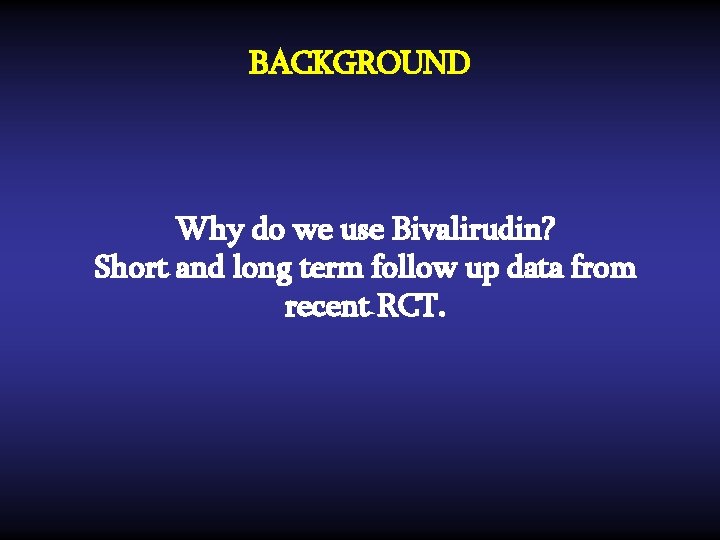 BACKGROUND

Why do we use Bivalirudin?
Short and long term follow up data from recent RCT.